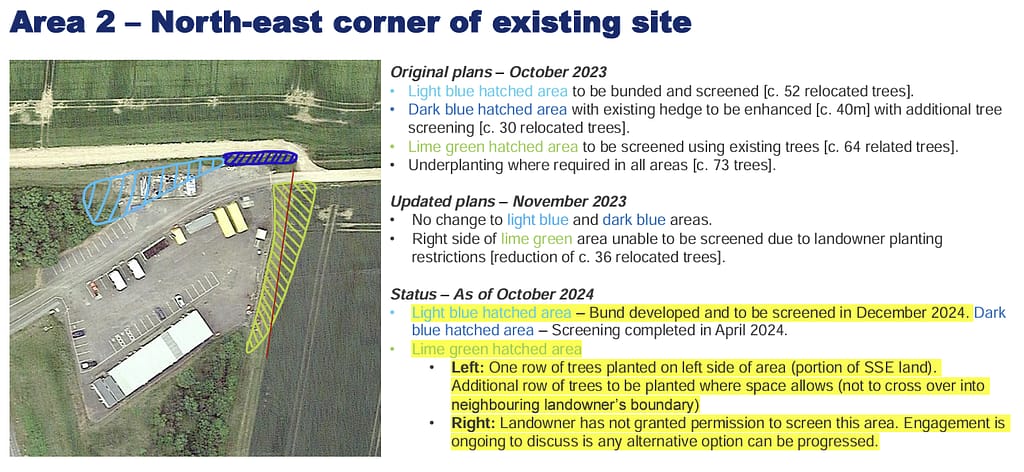 Area 2 – North-east corner of existing site

Original plans – October 2023
• Light blue hatched area to be bunded and screened [c. 52 relocated trees].
• Dark blue hatched area with existing hedge to be enhanced [c. 40m] with additional tree screening [c. 30 relocated trees].
• Lime green hatched area to be screened using existing trees [c. 64 related trees].
• Underplanting where required in all areas [c. 73 trees].

Updated plans – November 2023
• No change to light blue and dark blue areas.
• Right side of lime green area unable to be screened due to landowner planting restrictions [reduction of c. 36 relocated trees].

Status – As of October 2024
• Light blue hatched area – Bund developed and to be screened in December 2024. Dark blue hatched area – Screening completed in April 2024.
• Lime green hatched area
  • Left: One row of trees planted on left side of area (portion of SSE land). Additional row of trees to be planted where space allows (not to cross over into neighbouring landowner's boundary)
  • Right: Landowner has not granted permission to screen this area. Engagement is ongoing to discuss is any alternative option can be progressed.